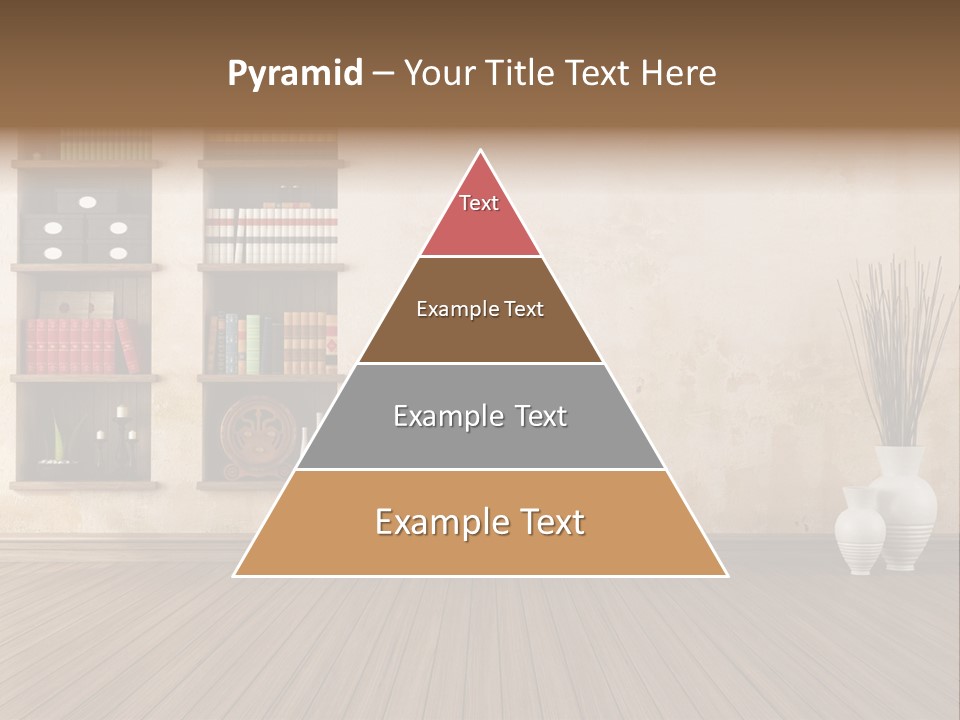 Pyramid – Your Title Text Here

Text

Example Text

Example Text

Example Text